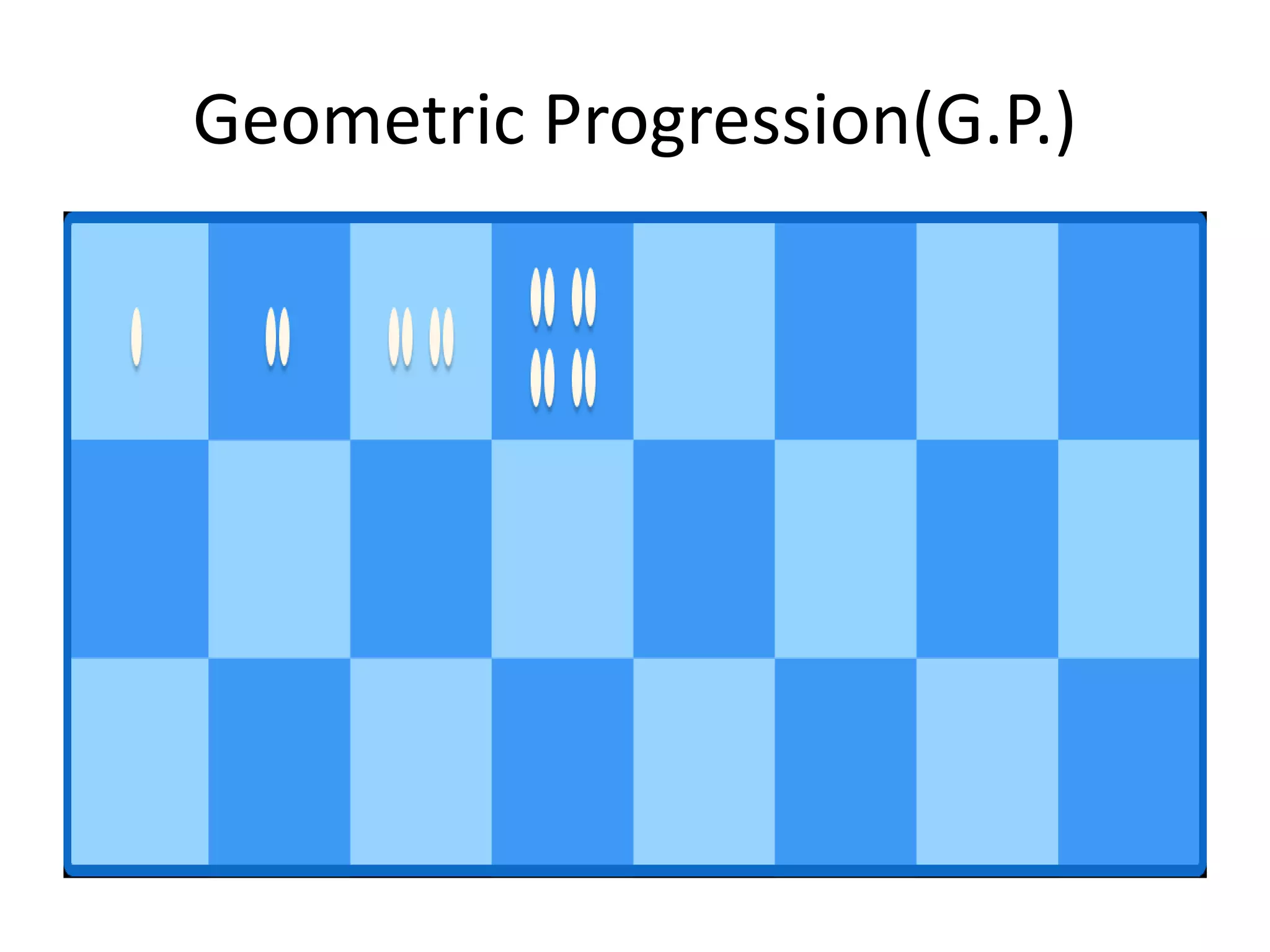 Geometric Progression(G.P.)